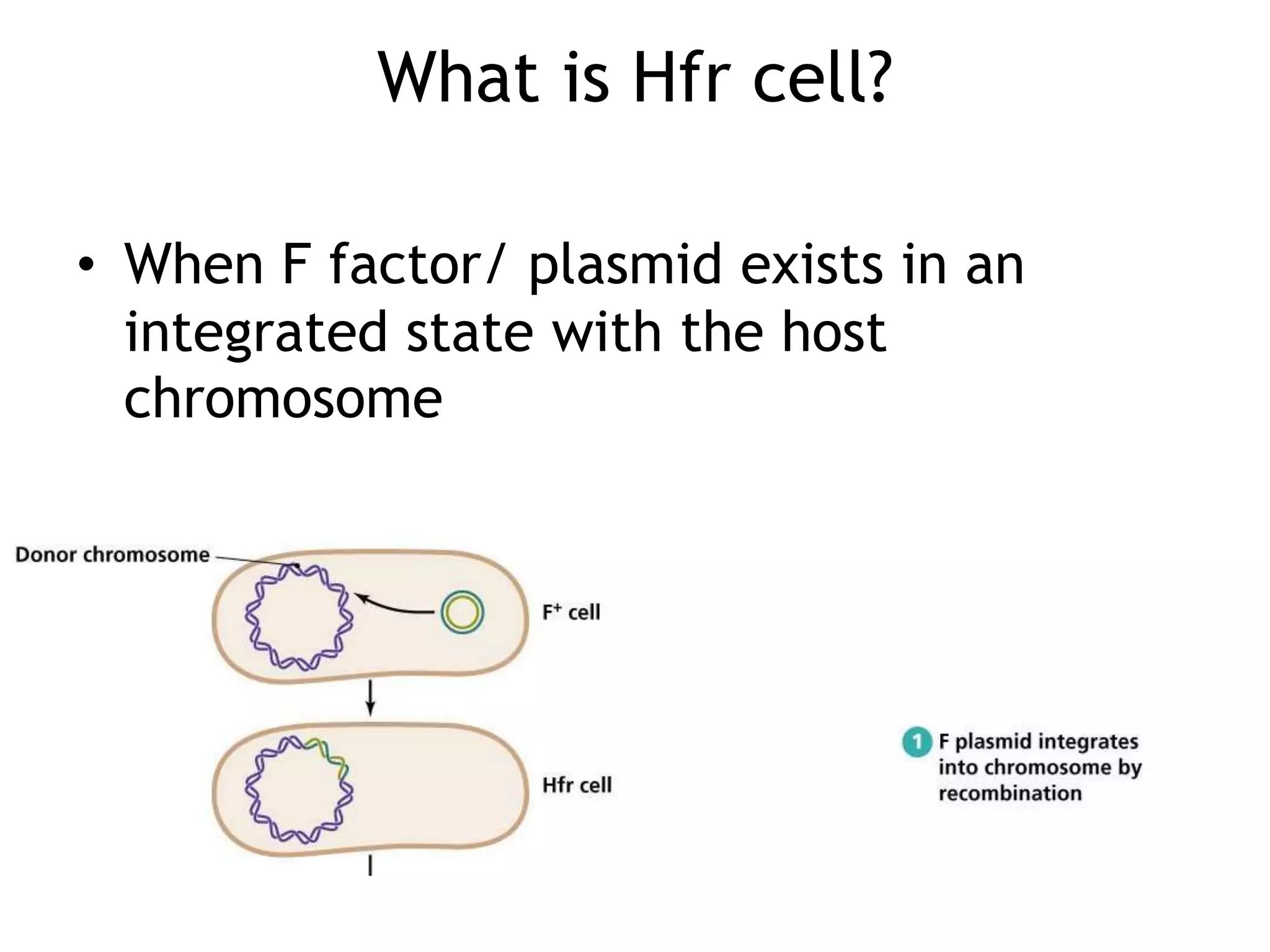 What is Hfr cell?

• When F factor/ plasmid exists in an integrated state with the host chromosome

Donor chromosome

$F^+$ cell

Hfr cell

1 F plasmid integrates into chromosome by recombination